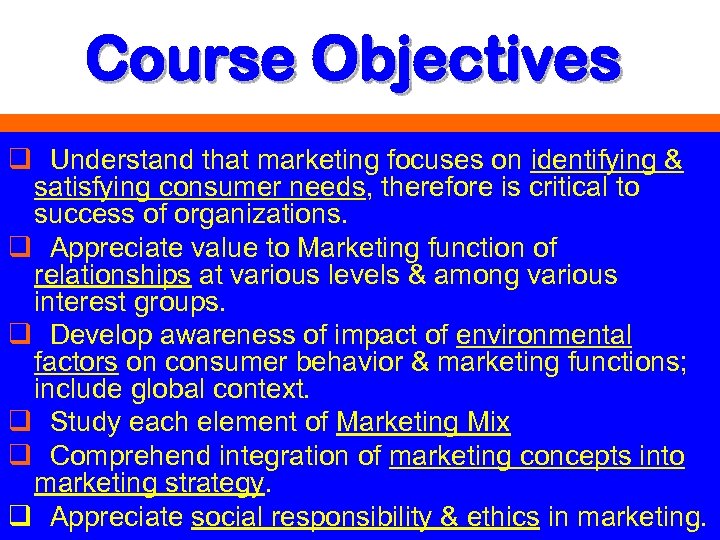 Course Objectives

❑ Understand that marketing focuses on identifying & satisfying consumer needs, therefore is critical to success of organizations.

❑ Appreciate value to Marketing function of relationships at various levels & among various interest groups.

❑ Develop awareness of impact of environmental factors on consumer behavior & marketing functions; include global context.

❑ Study each element of Marketing Mix

❑ Comprehend integration of marketing concepts into marketing strategy.

❑ Appreciate social responsibility & ethics in marketing.